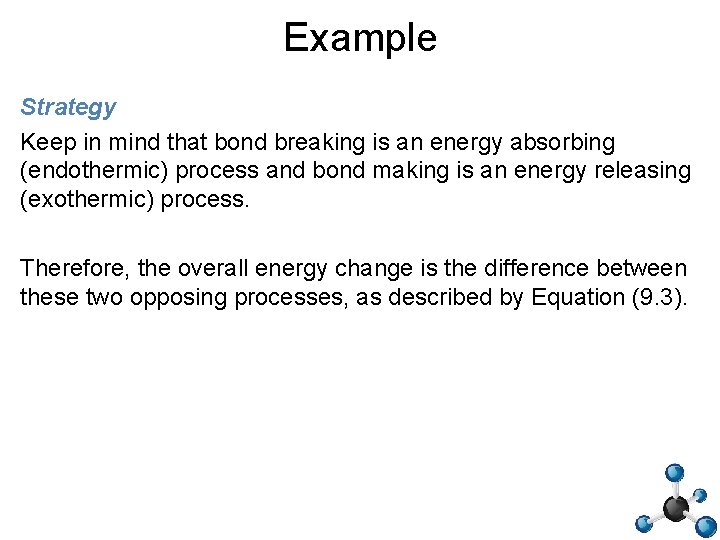 Example

Strategy

Keep in mind that bond breaking is an energy absorbing (endothermic) process and bond making is an energy releasing (exothermic) process.

Therefore, the overall energy change is the difference between these two opposing processes, as described by Equation (9.3).